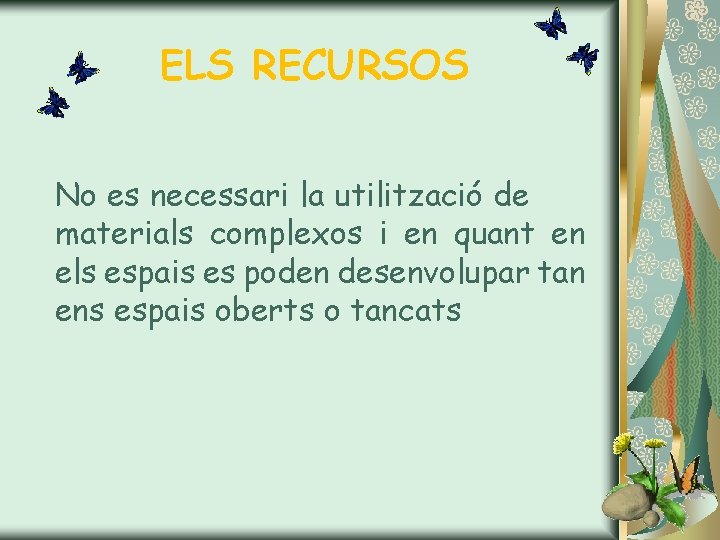 ELS RECURSOS

No es necessari la utilització de materials complexos i en quant en els espais es poden desenvolupar tan ens espais oberts o tancats